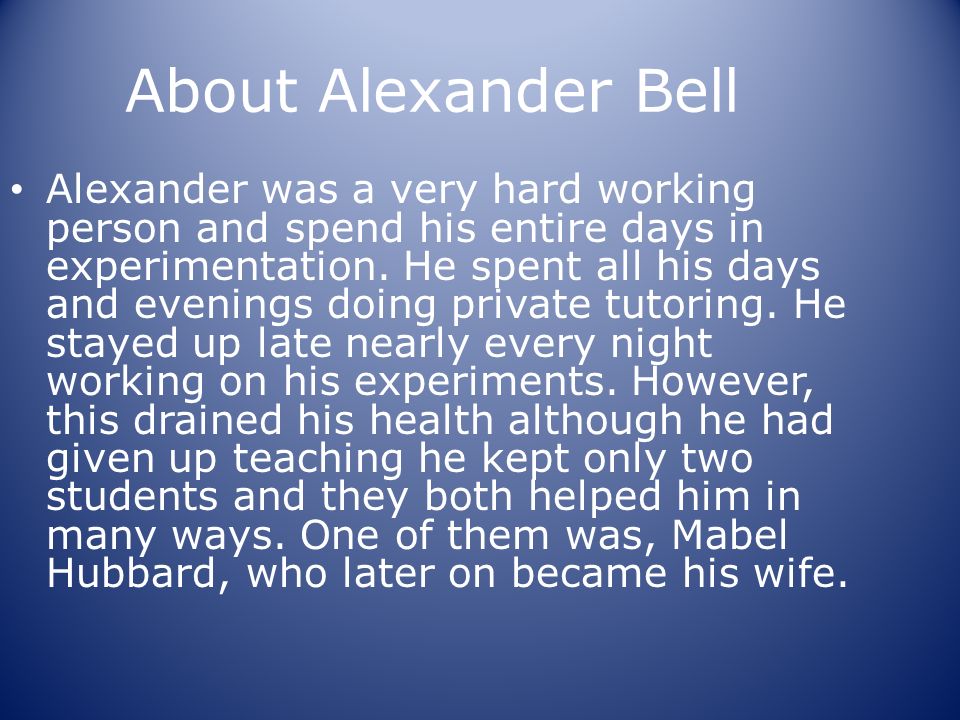 About Alexander Bell

• Alexander was a very hard working person and spend his entire days in experimentation. He spent all his days and evenings doing private tutoring. He stayed up late nearly every night working on his experiments. However, this drained his health although he had given up teaching he kept only two students and they both helped him in many ways. One of them was, Mabel Hubbard, who later on became his wife.